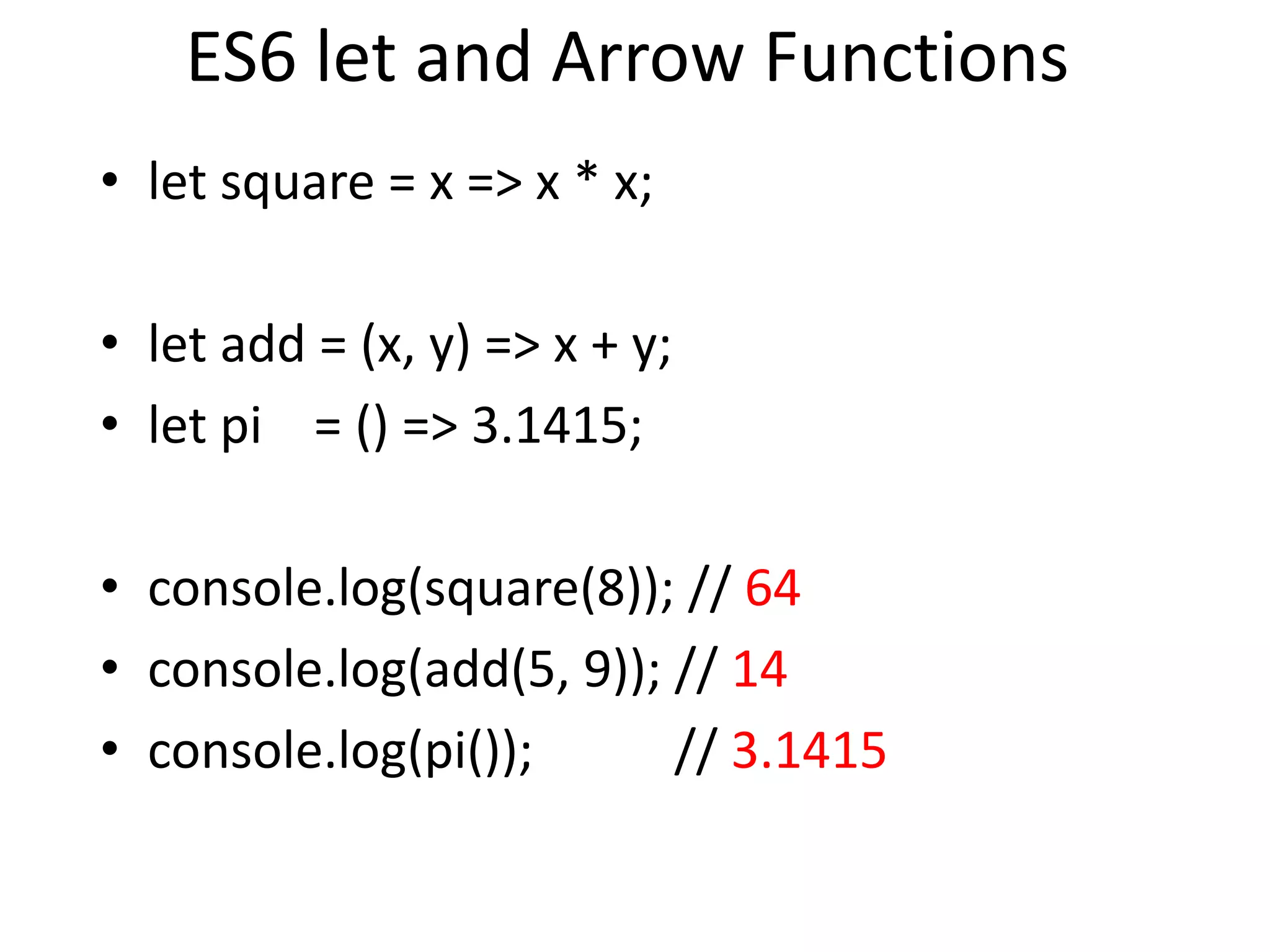 ES6 let and Arrow Functions

• let square = x => x * x;

• let add = (x, y) => x + y;
• let pi = () => 3.1415;

• console.log(square(8)); // 64
• console.log(add(5, 9)); // 14
• console.log(pi()); // 3.1415